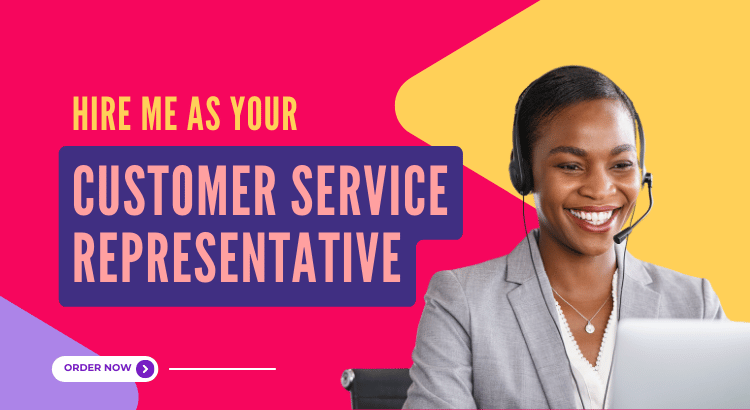 HIRE ME AS YOUR

CUSTOMER SERVICE REPRESENTATIVE

ORDER NOW